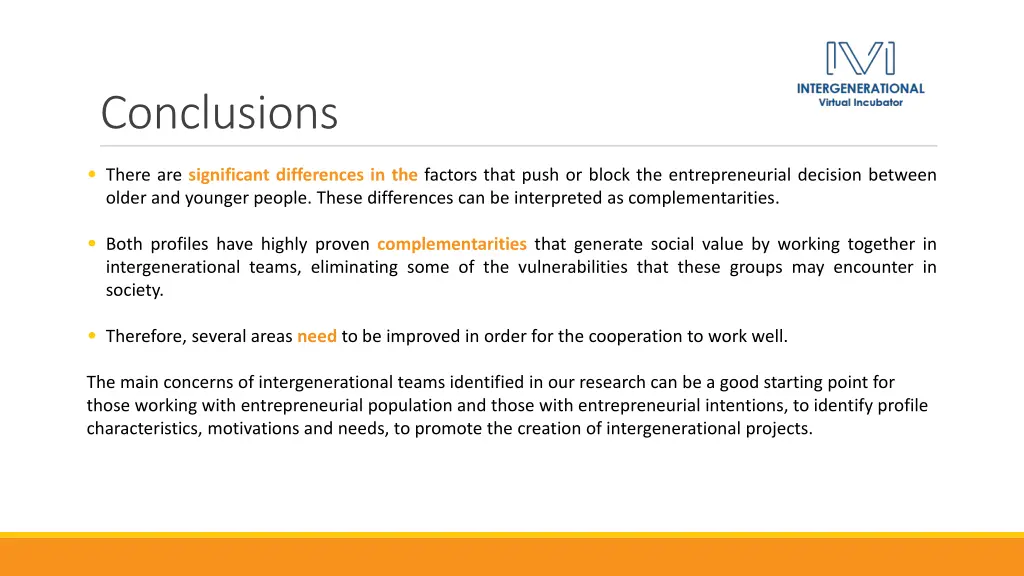 IVI
INTERGENERATIONAL
Virtual Incubator

Conclusions

• There are significant differences in the factors that push or block the entrepreneurial decision between older and younger people. These differences can be interpreted as complementarities.

• Both profiles have highly proven complementarities that generate social value by working together in intergenerational teams, eliminating some of the vulnerabilities that these groups may encounter in society.

• Therefore, several areas need to be improved in order for the cooperation to work well.

The main concerns of intergenerational teams identified in our research can be a good starting point for those working with entrepreneurial population and those with entrepreneurial intentions, to identify profile characteristics, motivations and needs, to promote the creation of intergenerational projects.